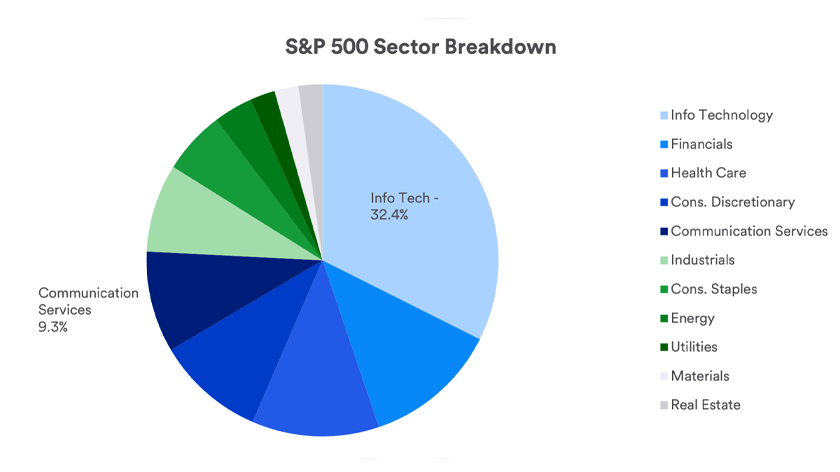 S&P 500 Sector Breakdown

Info Tech - 32.4%

Communication Services 9.3%

Info Technology
Financials
Health Care
Cons. Discretionary
Communication Services
Industrials
Cons. Staples
Energy
Utilities
Materials
Real Estate